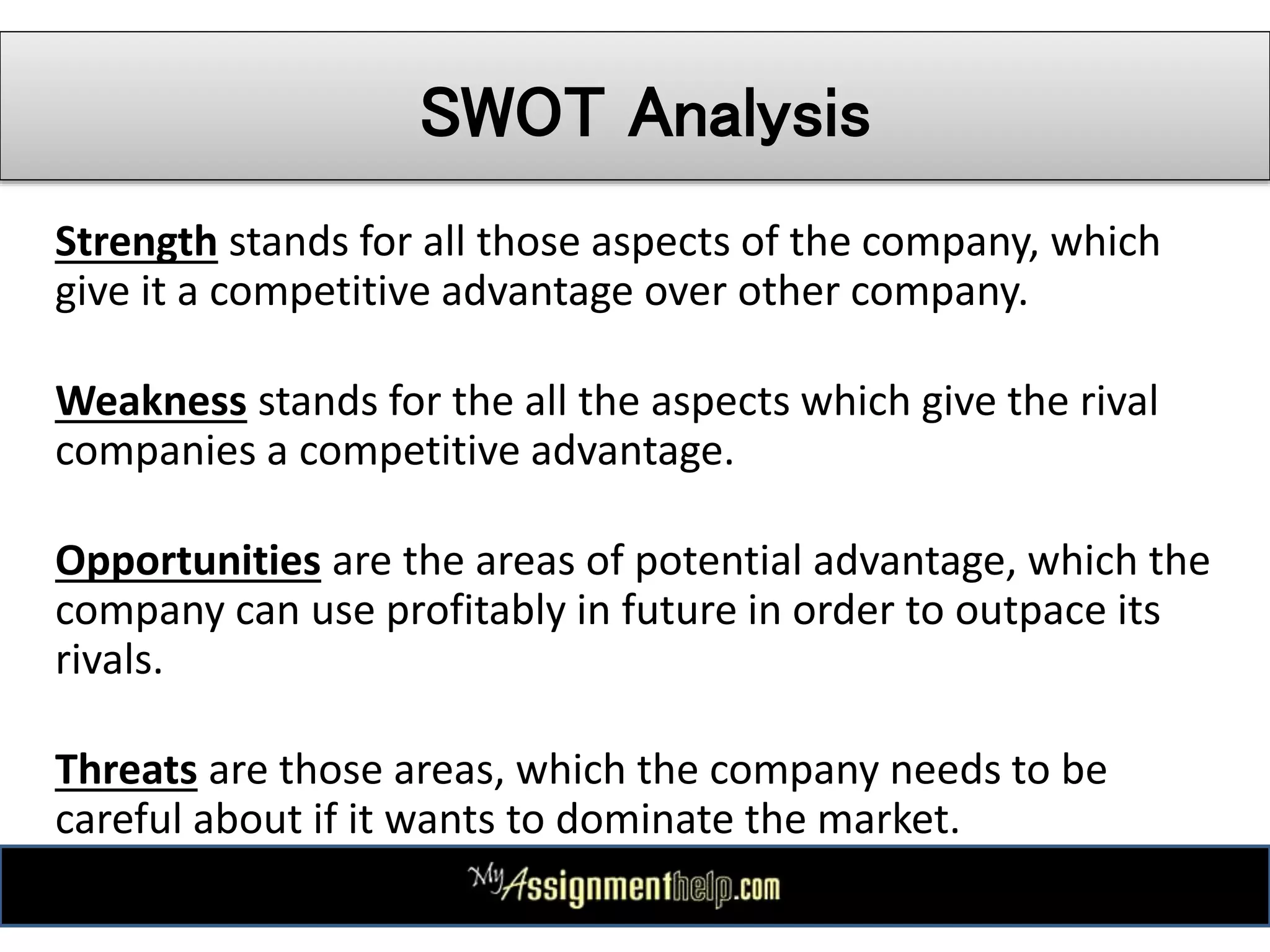 SWOT Analysis

Strength stands for all those aspects of the company, which give it a competitive advantage over other company.

Weakness stands for the all the aspects which give the rival companies a competitive advantage.

Opportunities are the areas of potential advantage, which the company can use profitably in future in order to outpace its rivals.

Threats are those areas, which the company needs to be careful about if it wants to dominate the market.

MyAssignmenthelp.com